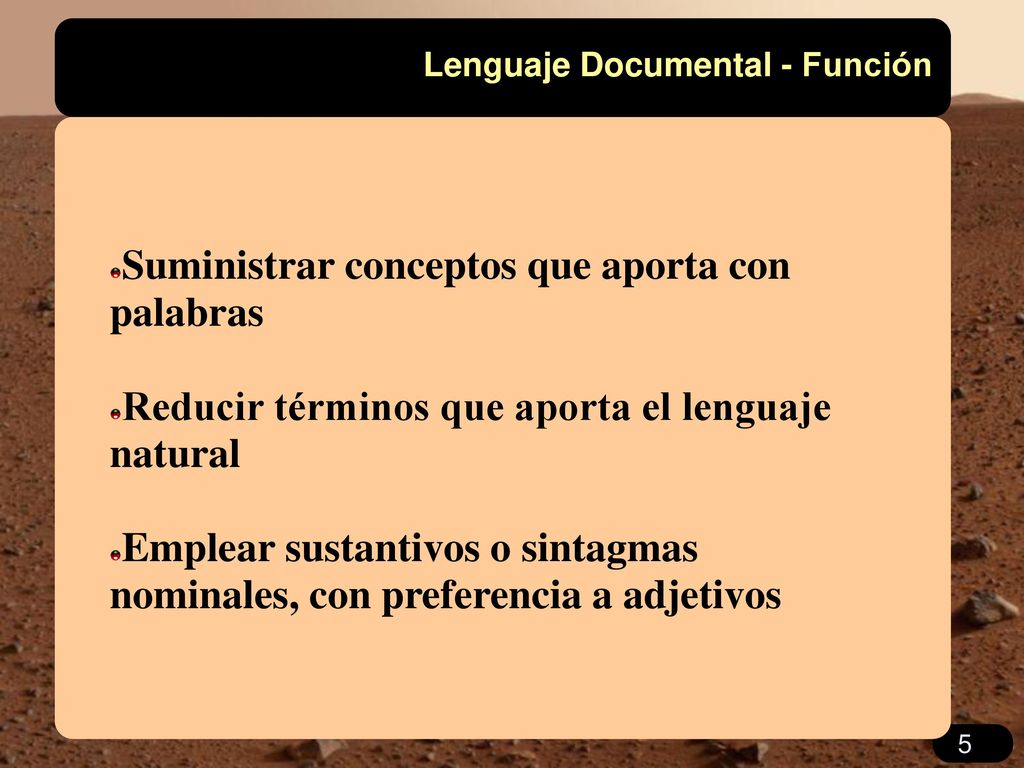 Lenguaje Documental - Función

Suministrar conceptos que aporta con palabras

Reducir términos que aporta el lenguaje natural

Emplear sustantivos o sintagmas nominales, con preferencia a adjetivos

5